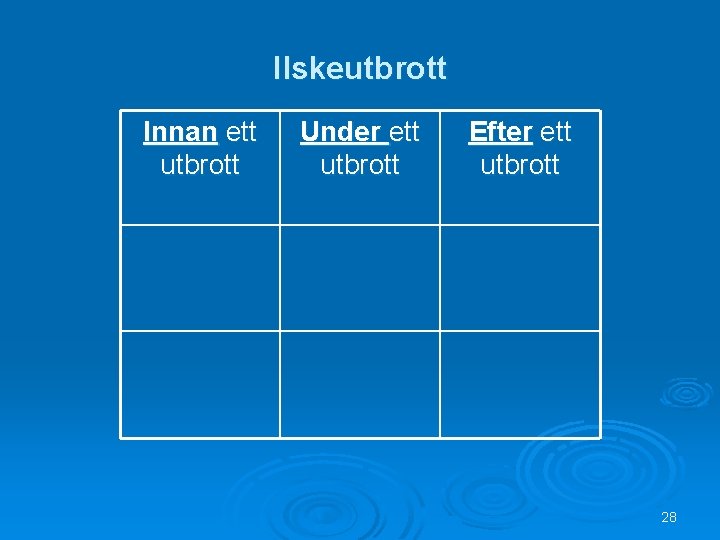 Ilskeutbrott

| Innan ett utbrott | Under ett utbrott | Efter ett utbrott |
|---|---|---|
| | | |
| | | |

28